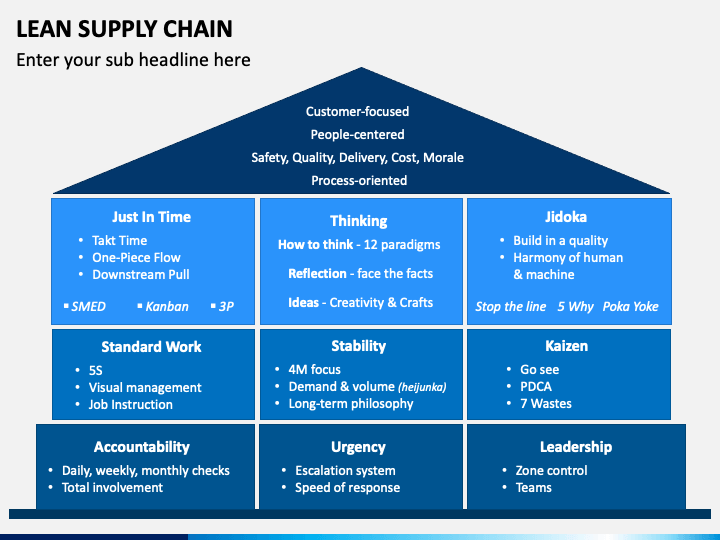 LEAN SUPPLY CHAIN

Enter your sub headline here

Customer-focused
People-centered
Safety, Quality, Delivery, Cost, Morale
Process-oriented

Just In Time
• Takt Time
• One-Piece Flow
• Downstream Pull
▪ SMED ▪ Kanban ▪ 3P

Thinking
How to think - 12 paradigms
Reflection - face the facts
Ideas - Creativity & Crafts

Jidoka
• Build in a quality
• Harmony of human & machine
Stop the line 5 Why Poka Yoke

Standard Work
• 5S
• Visual management
• Job Instruction

Stability
• 4M focus
• Demand & volume (heijunka)
• Long-term philosophy

Kaizen
• Go see
• PDCA
• 7 Wastes

Accountability
• Daily, weekly, monthly checks
• Total involvement

Urgency
• Escalation system
• Speed of response

Leadership
• Zone control
• Teams